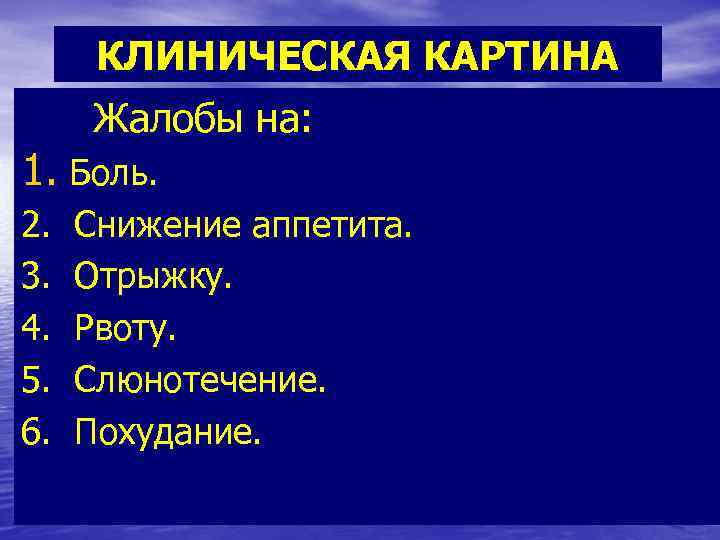 КЛИНИЧЕСКАЯ КАРТИНА

Жалобы на:

1. Боль.
2. Снижение аппетита.
3. Отрыжку.
4. Рвоту.
5. Слюнотечение.
6. Похудание.